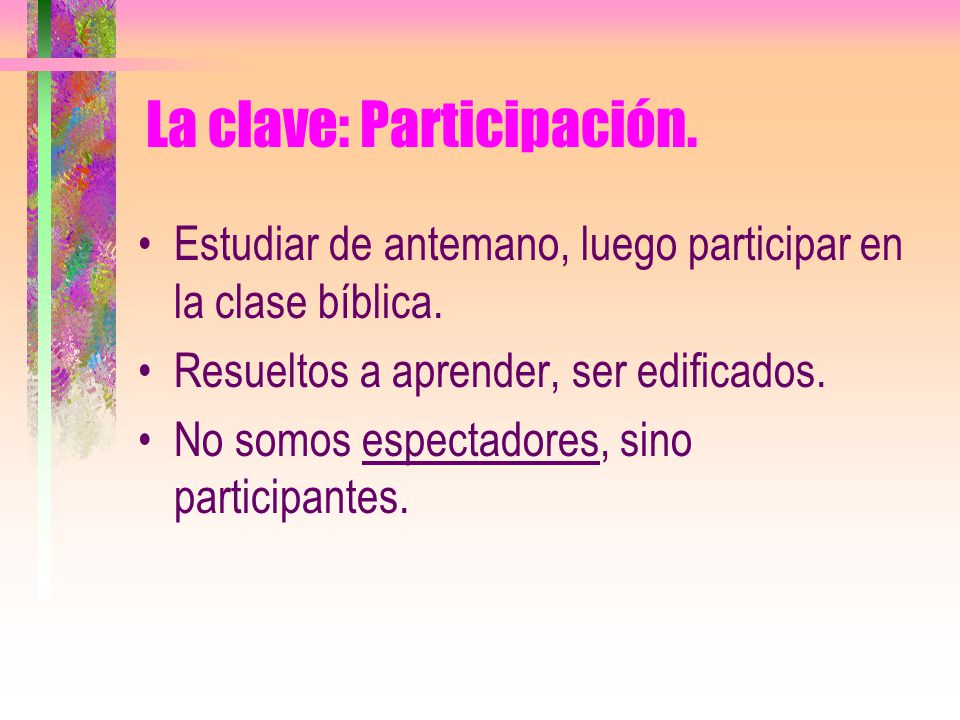 La clave: Participación.

• Estudiar de antemano, luego participar en la clase bíblica.
• Resueltos a aprender, ser edificados.
• No somos espectadores, sino participantes.